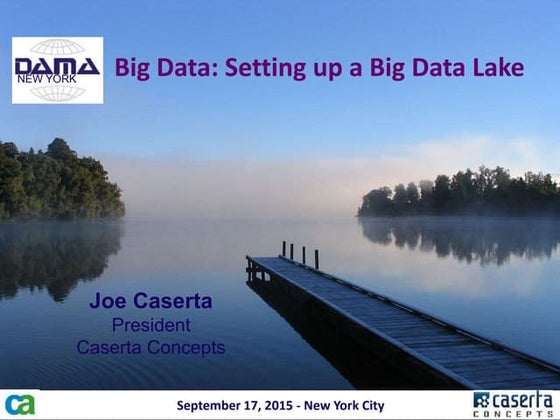 DAMA
NEW YORK

Big Data: Setting up a Big Data Lake

Joe Caserta
President
Caserta Concepts

ca

September 17, 2015 - New York City

caserta
CONCEPTS